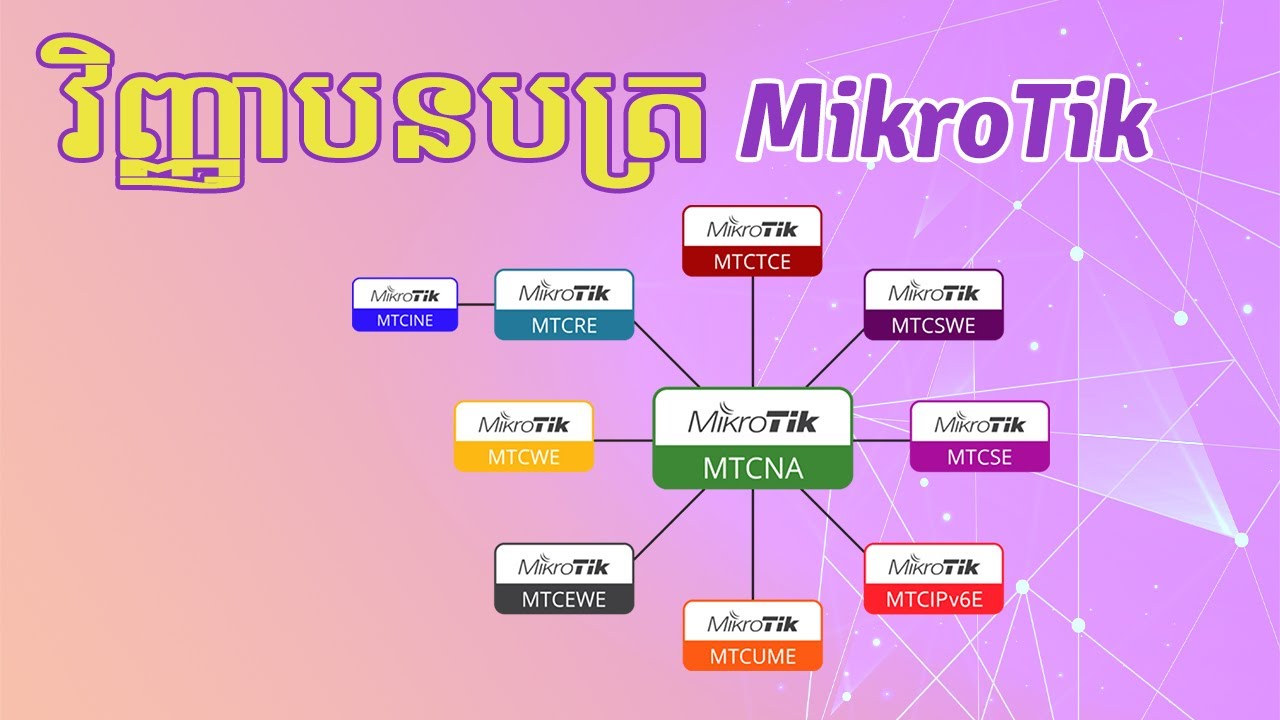 វិញ្ញាបនបត្រ MikroTik

MikroTik
MTCTCE

MikroTik
MTCINE

MikroTik
MTCRE

MikroTik
MTCSWE

MikroTik
MTCWE

MikroTik
MTCNA

MikroTik
MTCSE

MikroTik
MTCEWE

MikroTik
MTCIPv6E

MikroTik
MTCUME